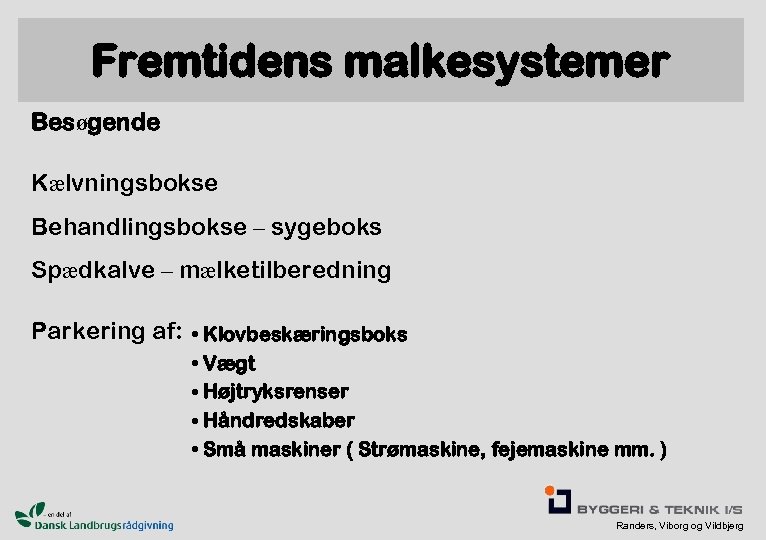 Fremtidens malkesystemer

Besøgende

Kælvningsbokse

Behandlingsbokse – sygeboks

Spædkalve – mælketilberedning

Parkering af: • Klovbeskæringsboks
• Vægt
• Højtryksrenser
• Håndredskaber
• Små maskiner ( Strømaskine, fejemaskine mm. )

– en del af
Dansk Landbrugsrådgivning

BYGGERI & TEKNIK I/S
Randers, Viborg og Vildbjerg